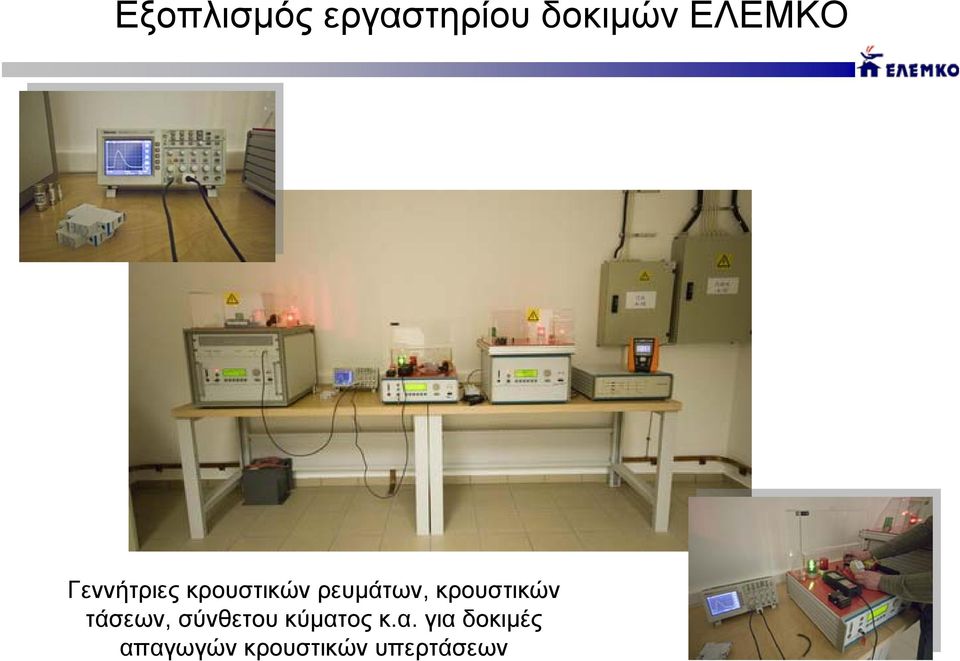 Εξοπλισμός εργαστηρίου δοκιμών ΕΛΕΜΚΟ

ΕΛΕΜΚΟ

Γεννήτριες κρουστικών ρευμάτων, κρουστικών τάσεων, σύνθετου κύματος κ.α. για δοκιμές απαγωγών κρουστικών υπερτάσεων